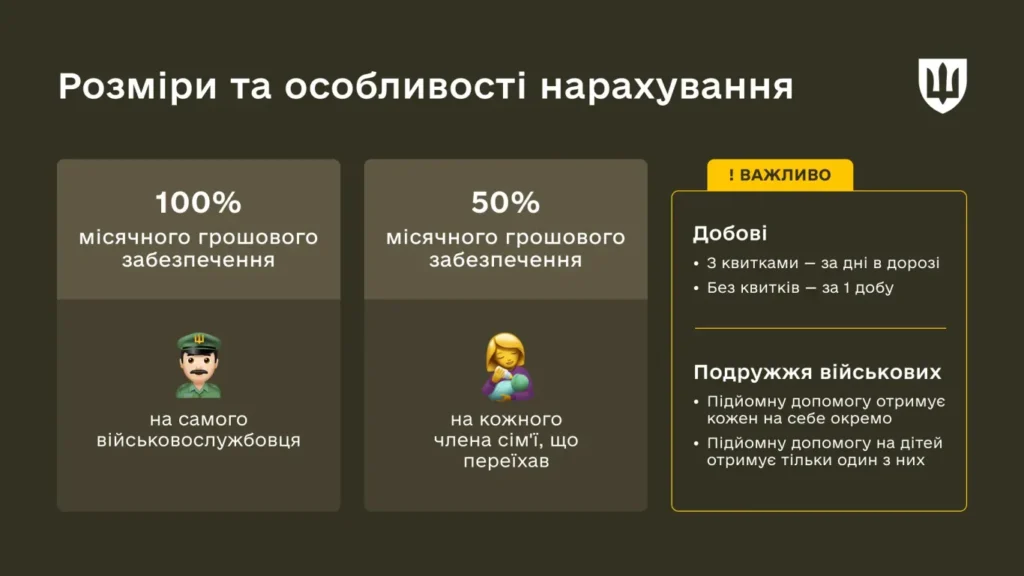 Розміри та особливості нарахування

100%
місячного грошового забезпечення

на самого військовослужбовця

50%
місячного грошового забезпечення

на кожного члена сім'ї, що переїхав

! ВАЖЛИВО

Добові
• З квитками — за дні в дорозі
• Без квитків — за 1 добу

Подружжя військових
• Підйомну допомогу отримує кожен на себе окремо
• Підйомну допомогу на дітей отримує тільки один з них